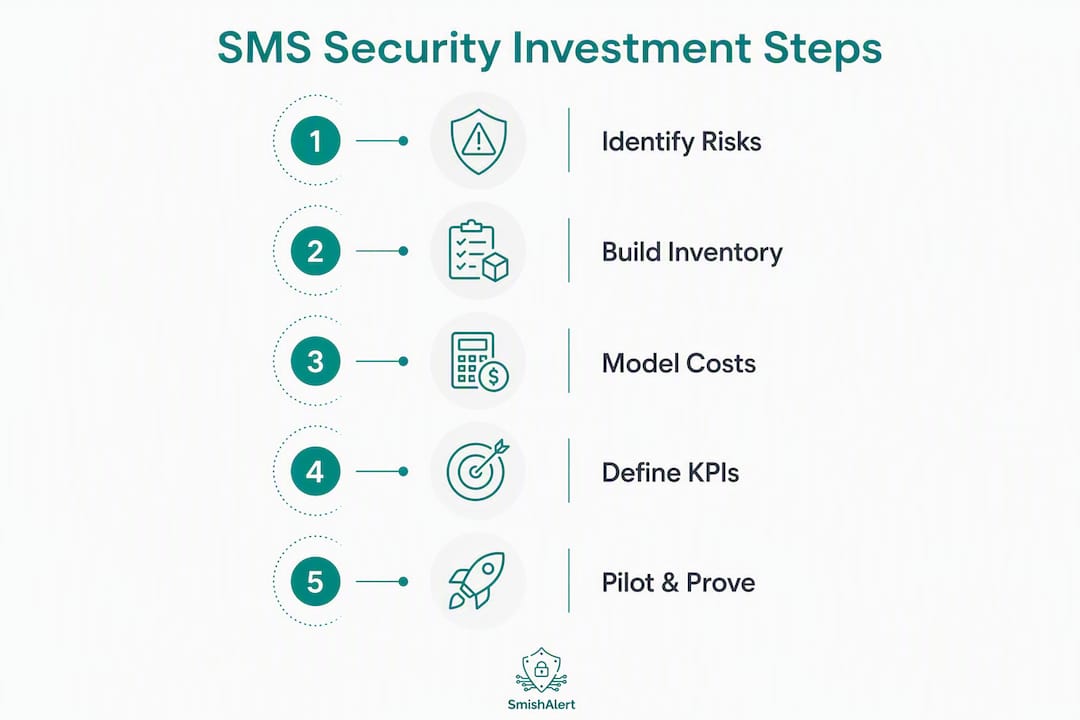 SMS Security Investment Steps

1 Identify Risks

2 Build Inventory

3 Model Costs

4 Define KPIs

5 Pilot & Prove

SmishAlert